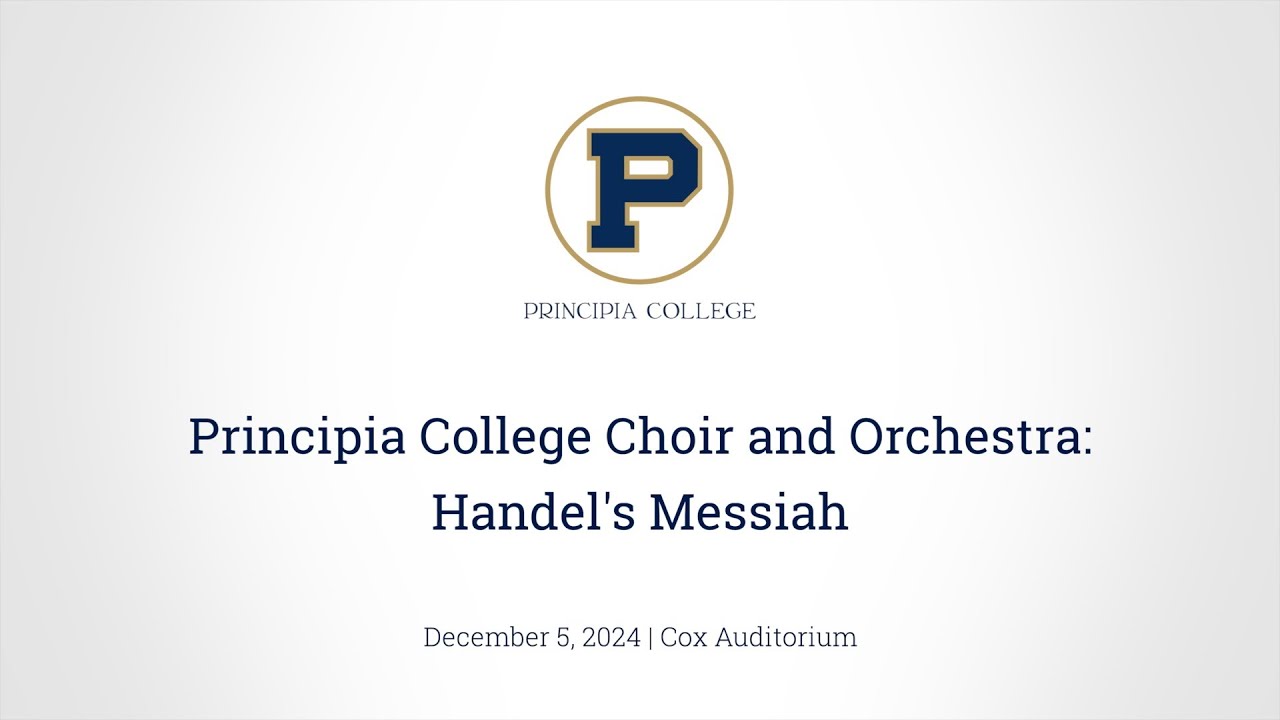 P

PRINCIPIA COLLEGE

Principia College Choir and Orchestra: Handel's Messiah

December 5, 2024 | Cox Auditorium